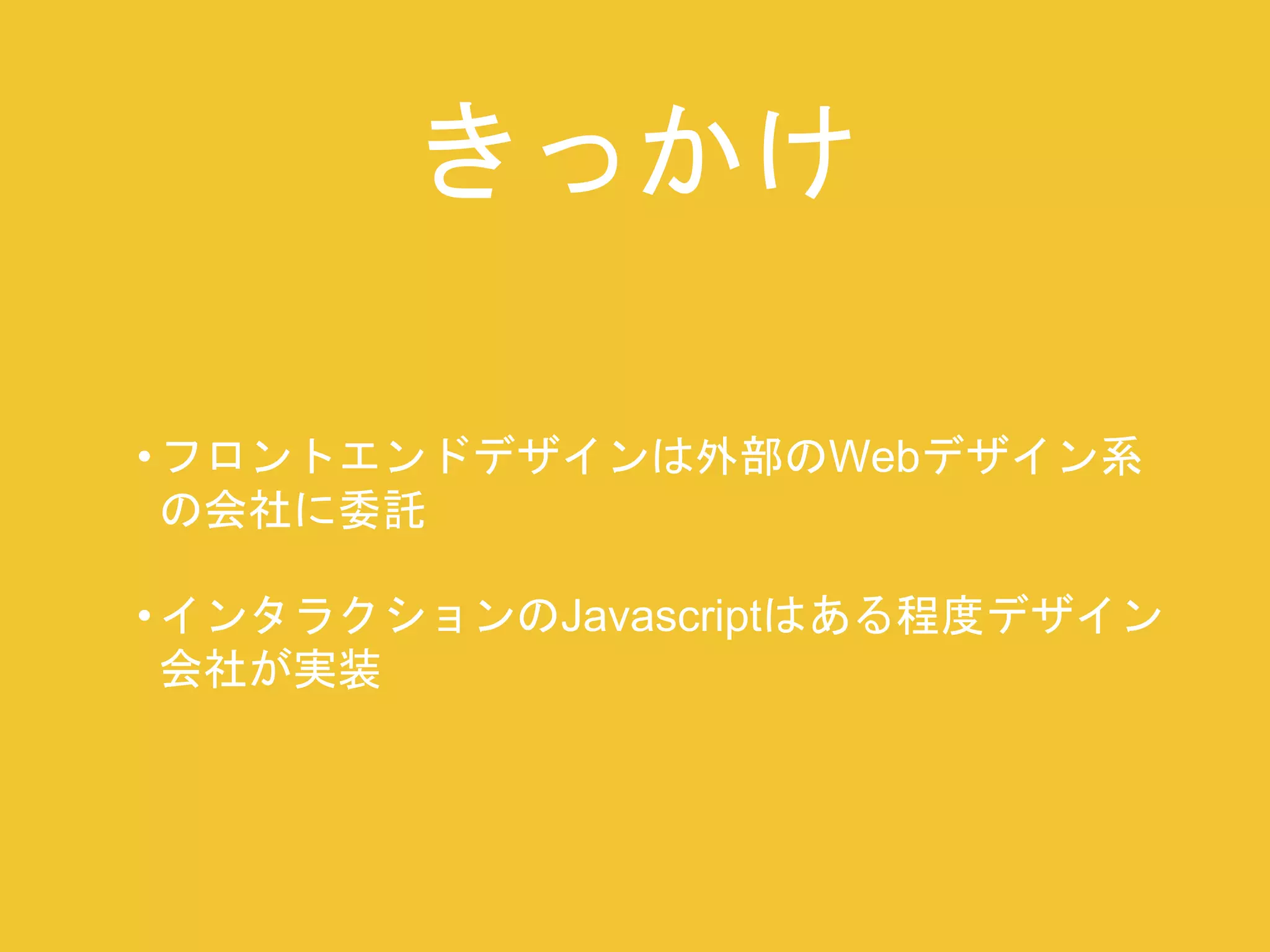 きっかけ

• フロントエンドデザインは外部のWebデザイン系の会社に委託

• インタラクションのJavascriptはある程度デザイン会社が実装